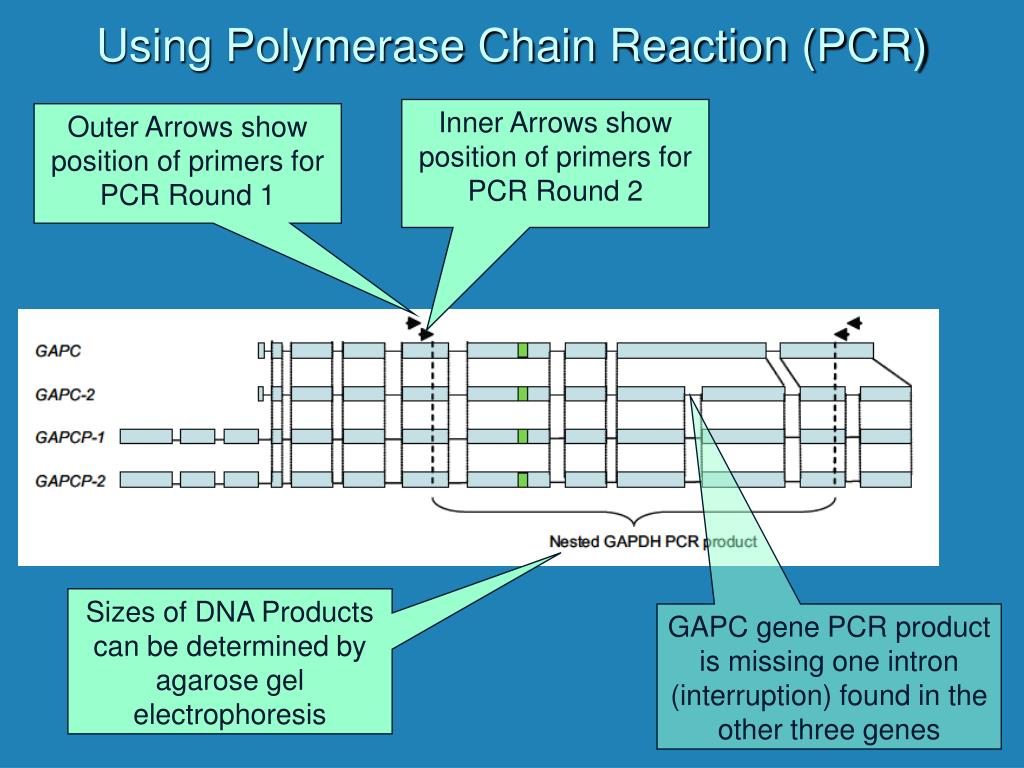 Using Polymerase Chain Reaction (PCR)

Outer Arrows show position of primers for PCR Round 1

Inner Arrows show position of primers for PCR Round 2

GAPC

GAPC-2

GAPCP-1

GAPCP-2

Nested GAPDH PCR product

Sizes of DNA Products can be determined by agarose gel electrophoresis

GAPC gene PCR product is missing one intron (interruption) found in the other three genes